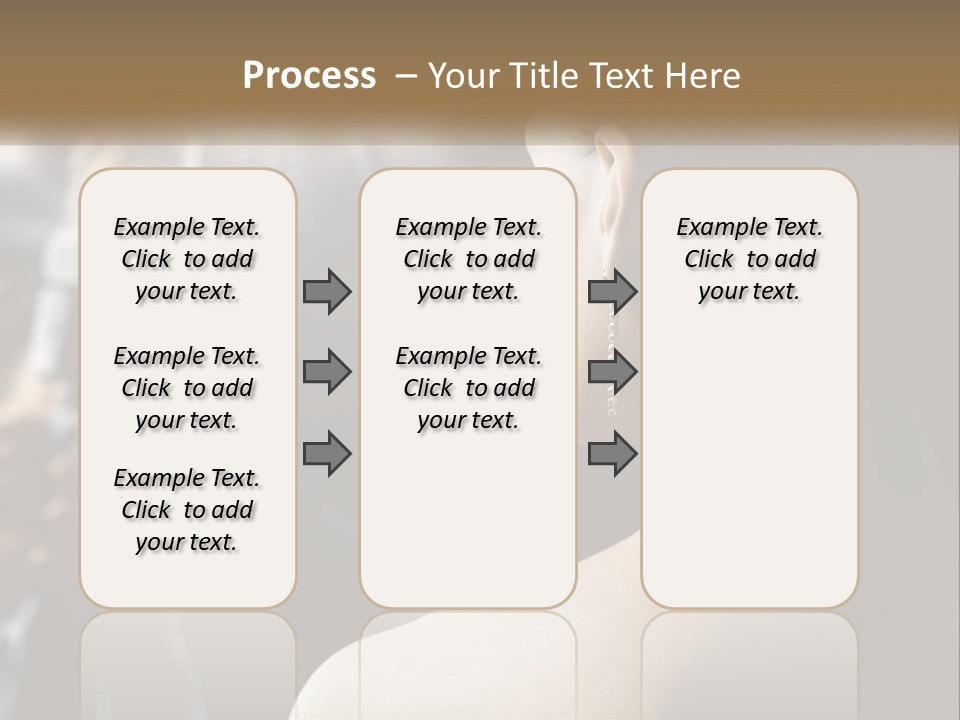 Process – Your Title Text Here

Example Text. Click to add your text.

Example Text. Click to add your text.

Example Text. Click to add your text.

Example Text. Click to add your text.

Example Text. Click to add your text.

Example Text. Click to add your text.